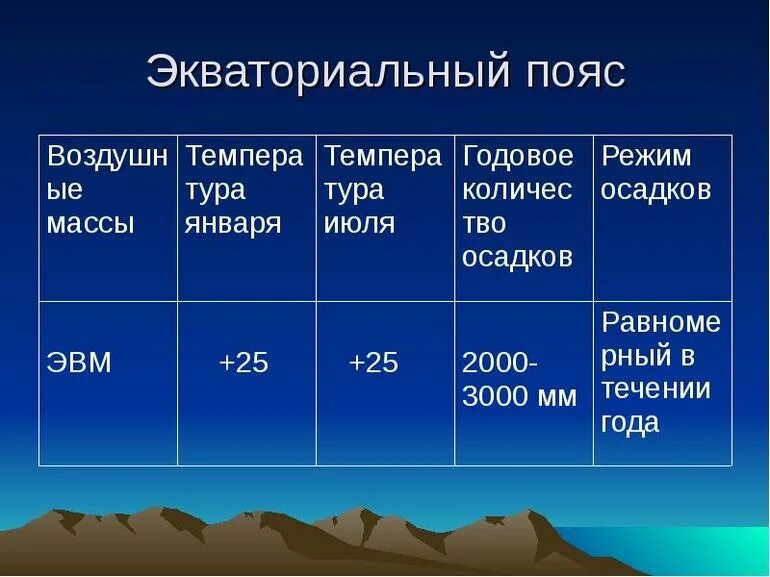 Экваториальный пояс

| Воздушные массы | Температура января | Температура июля | Годовое количество осадков | Режим осадков |
|---|---|---|---|---|
| ЭВМ | +25 | +25 | 2000-3000 мм | Равномерный в течении года |